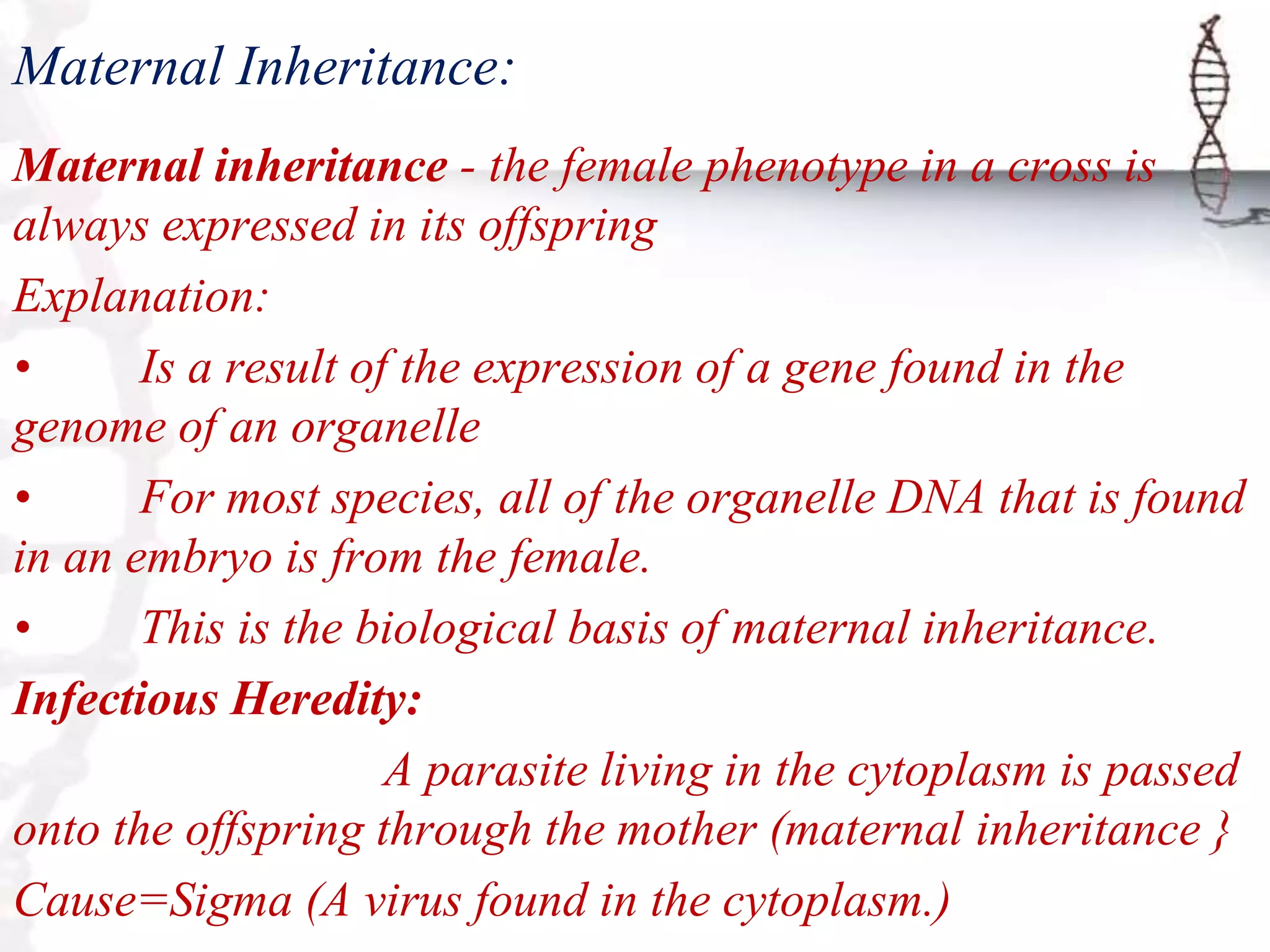 Maternal Inheritance:

Maternal inheritance - the female phenotype in a cross is always expressed in its offspring

Explanation:

• Is a result of the expression of a gene found in the genome of an organelle

• For most species, all of the organelle DNA that is found in an embryo is from the female.

• This is the biological basis of maternal inheritance.

Infectious Heredity:

A parasite living in the cytoplasm is passed onto the offspring through the mother (maternal inheritance }

Cause=Sigma (A virus found in the cytoplasm.)